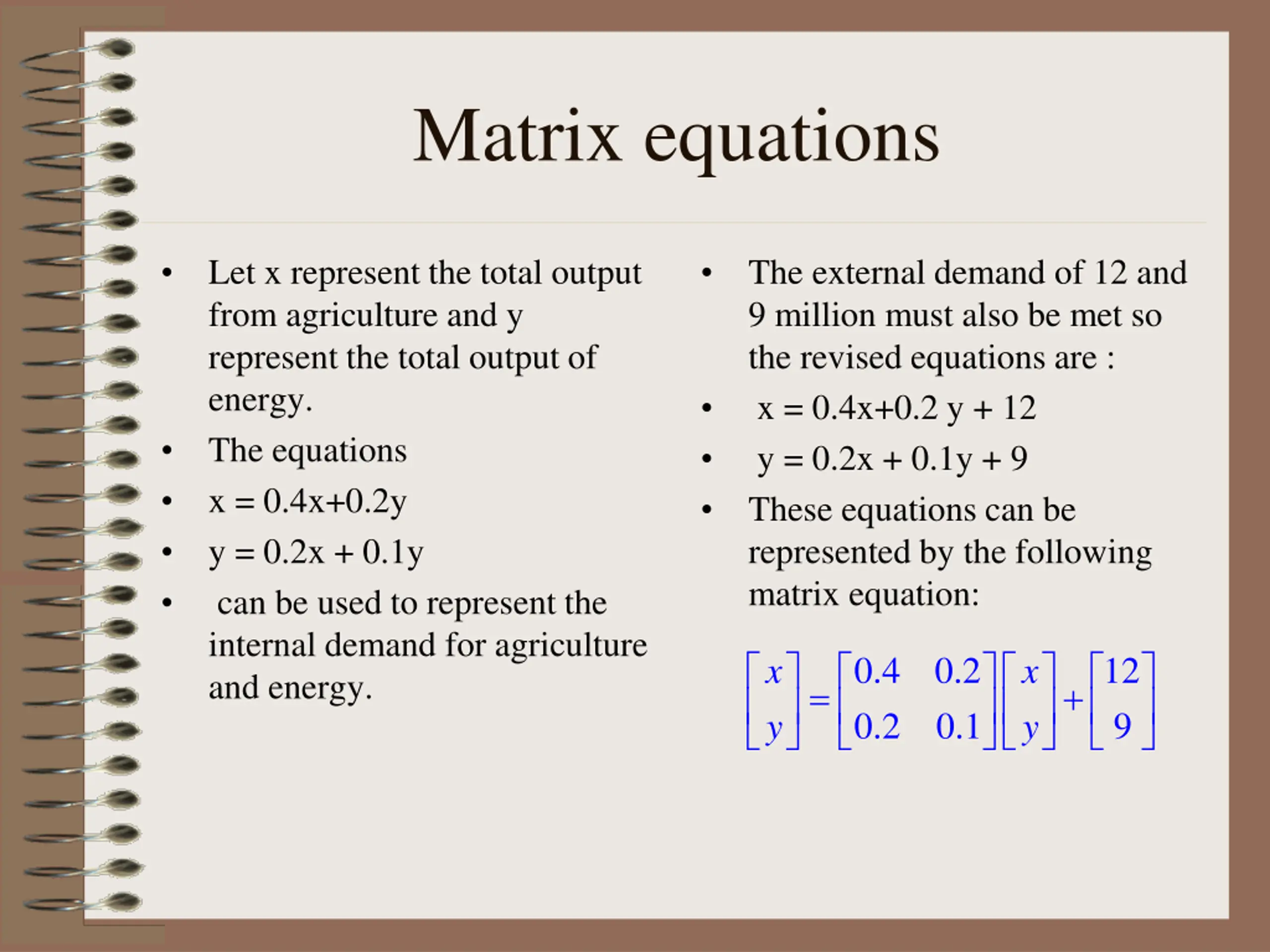 Matrix equations

• Let x represent the total output from agriculture and y represent the total output of energy.
• The equations
• x = 0.4x+0.2y
• y = 0.2x + 0.1y
• can be used to represent the internal demand for agriculture and energy.

• The external demand of 12 and 9 million must also be met so the revised equations are :
• x = 0.4x+0.2 y + 12
• y = 0.2x + 0.1y + 9
• These equations can be represented by the following matrix equation:

$\begin{bmatrix} x \\ y \end{bmatrix} = \begin{bmatrix} 0.4 & 0.2 \\ 0.2 & 0.1 \end{bmatrix} \begin{bmatrix} x \\ y \end{bmatrix} + \begin{bmatrix} 12 \\ 9 \end{bmatrix}$